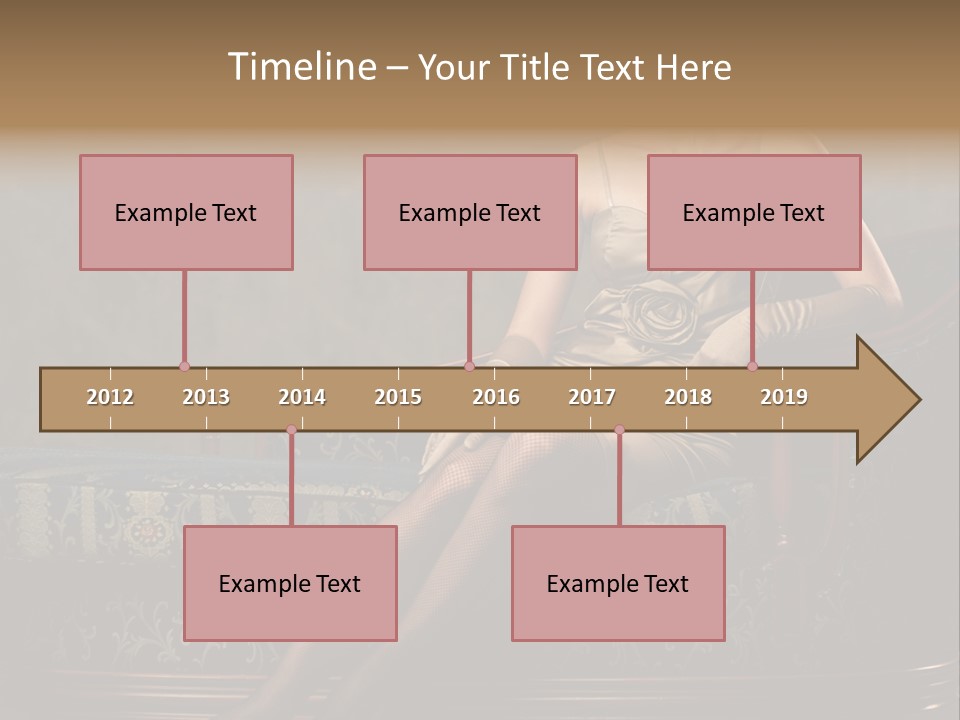 Timeline – Your Title Text Here

Example Text

Example Text

Example Text

2012 2013 2014 2015 2016 2017 2018 2019

Example Text

Example Text